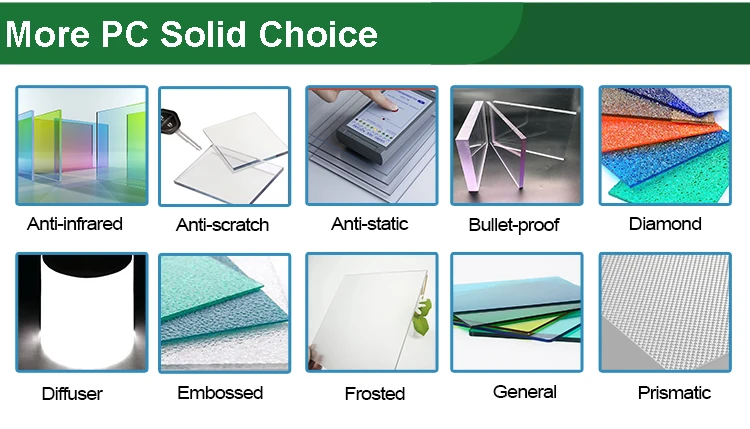 More PC Solid Choice

Anti-infrared

Anti-scratch

Anti-static

Bullet-proof

Diamond

Diffuser

Embossed

Frosted

General

Prismatic